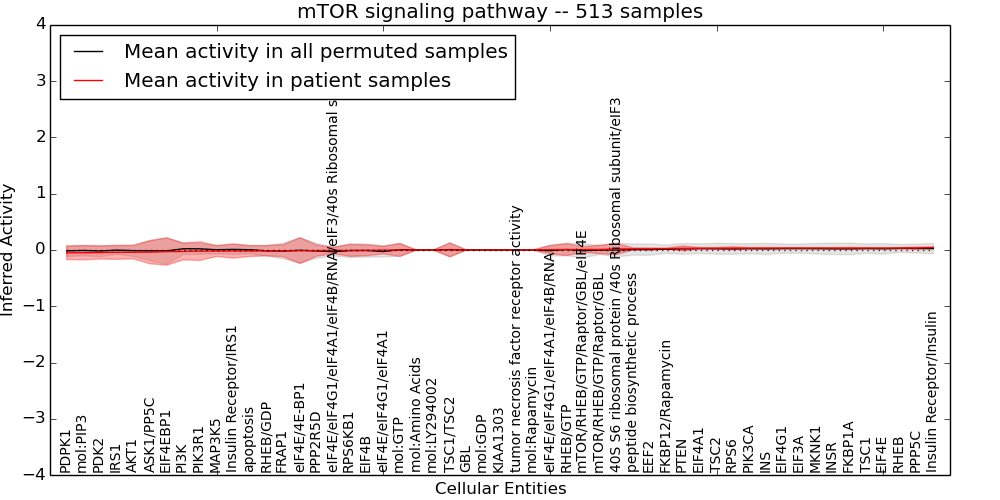 mTOR signaling pathway -- 513 samples

Mean activity in all permuted samples
Mean activity in patient samples

Inferred Activity

4
3
2
1
0
−1
−2
−3
−4

PDPK1
mol:PIP3
PDK2
IRS1
AKT1
ASK1/PP5C
EIF4EBP1
PI3K
PIK3R1
MAP3K5
Insulin Receptor/IRS1
apoptosis
RHEB/GDP
FRAP1
eIF4E/4E-BP1
PPP2R5D
eIF4E/eIF4G1/eIF4A1/eIF4B/RNA/eIF3/40s Ribosomal s
RPS6KB1
EIF4B
eIF4E/eIF4G1/eIF4A1
mol:GTP
mol:Amino Acids
mol:LY294002
TSC1/TSC2
GBL
mol:GDP
KIAA1303
tumor necrosis factor receptor activity
mol:Rapamycin
eIF4E/eIF4G1/eIF4A1/eIF4B/RNA
RHEB/GTP
mTOR/RHEB/GTP/Raptor/GBL/eIF4E
mTOR/RHEB/GTP/Raptor/GBL
40S S6 ribosomal protein /40s Ribosomal subunit/eIF3
peptide biosynthetic process
EEF2
FKBP12/Rapamycin
PTEN
EIF4A1
TSC2
RPS6
PIK3CA
INS
EIF4G1
EIF3A
MKNK1
INSR
FKBP1A
TSC1
EIF4E
RHEB
PPP5C
Insulin Receptor/Insulin

Cellular Entities